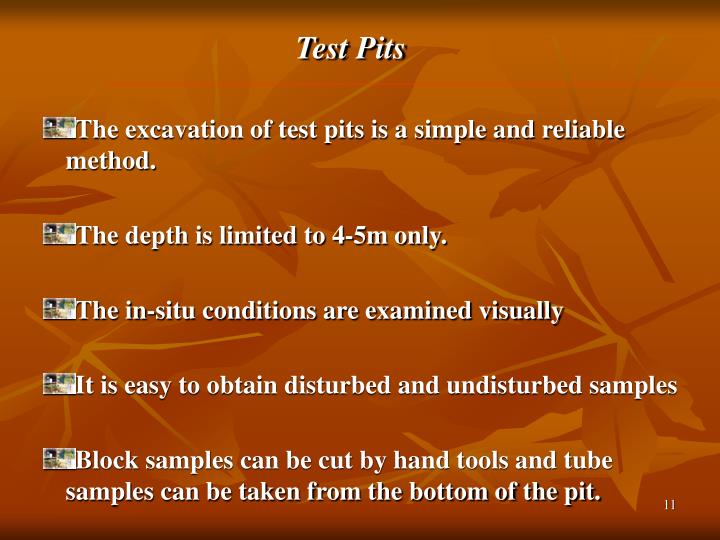 Test Pits

The excavation of test pits is a simple and reliable method.

The depth is limited to 4-5m only.

The in-situ conditions are examined visually

It is easy to obtain disturbed and undisturbed samples

Block samples can be cut by hand tools and tube samples can be taken from the bottom of the pit.

11